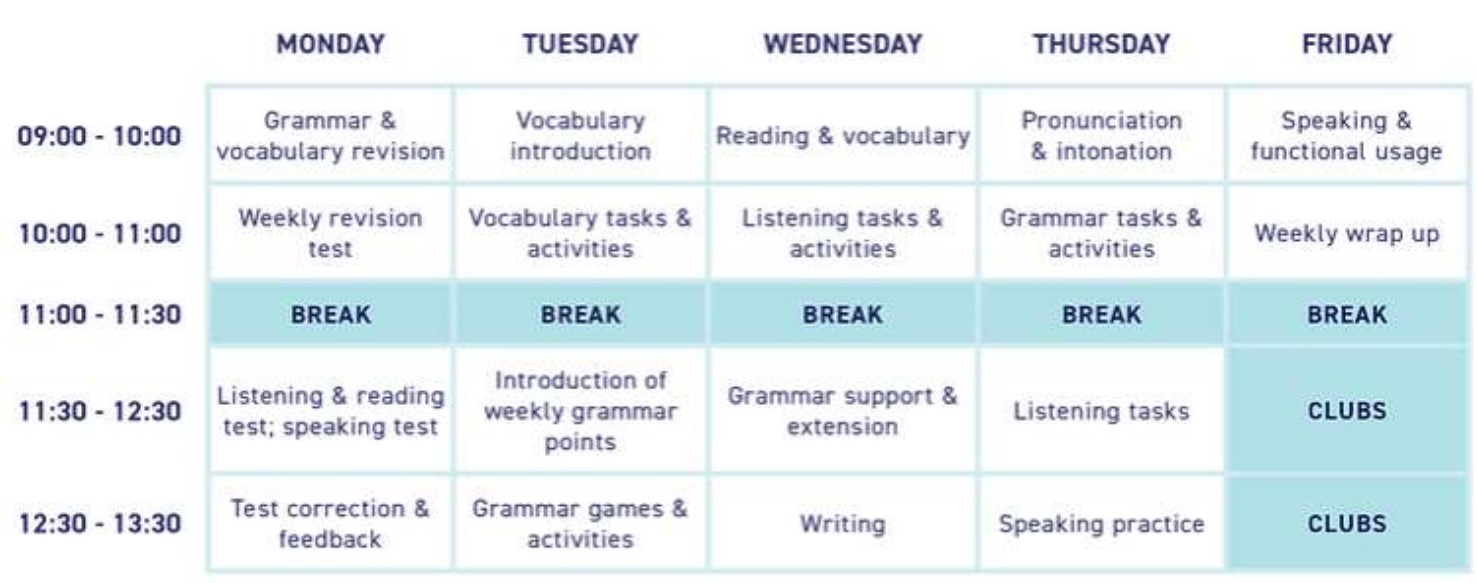 | | MONDAY | TUESDAY | WEDNESDAY | THURSDAY | FRIDAY |
|---|---|---|---|---|---|
| 09:00 - 10:00 | Grammar & vocabulary revision | Vocabulary introduction | Reading & vocabulary | Pronunciation & intonation | Speaking & functional usage |
| 10:00 - 11:00 | Weekly revision test | Vocabulary tasks & activities | Listening tasks & activities | Grammar tasks & activities | Weekly wrap up |
| 11:00 - 11:30 | BREAK | BREAK | BREAK | BREAK | BREAK |
| 11:30 - 12:30 | Listening & reading test; speaking test | Introduction of weekly grammar points | Grammar support & extension | Listening tasks | CLUBS |
| 12:30 - 13:30 | Test correction & feedback | Grammar games & activities | Writing | Speaking practice | CLUBS |